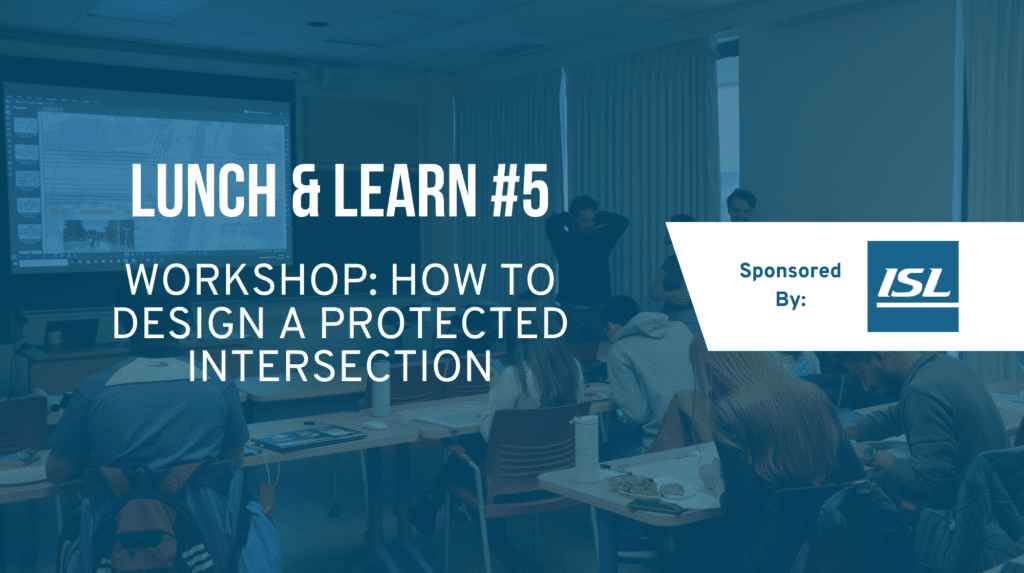 LUNCH & LEARN #5

WORKSHOP: HOW TO DESIGN A PROTECTED INTERSECTION

Sponsored By:

ISL